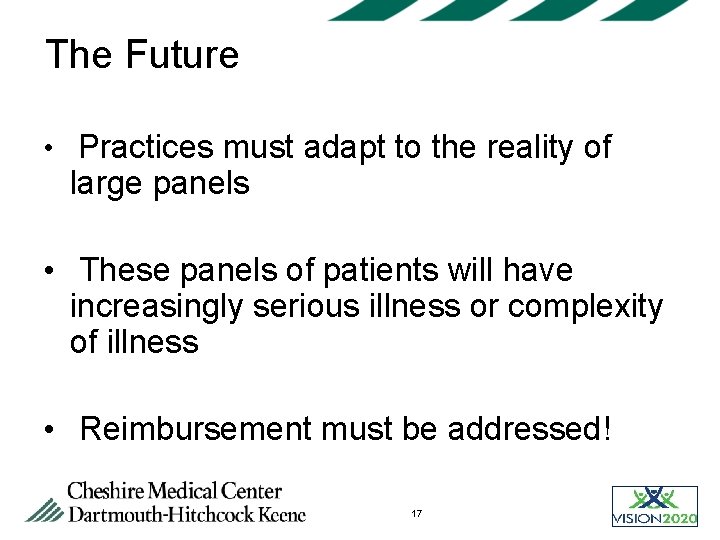 The Future

• Practices must adapt to the reality of large panels

• These panels of patients will have increasingly serious illness or complexity of illness

• Reimbursement must be addressed!

Cheshire Medical Center
Dartmouth-Hitchcock Keene

17

VISION2020